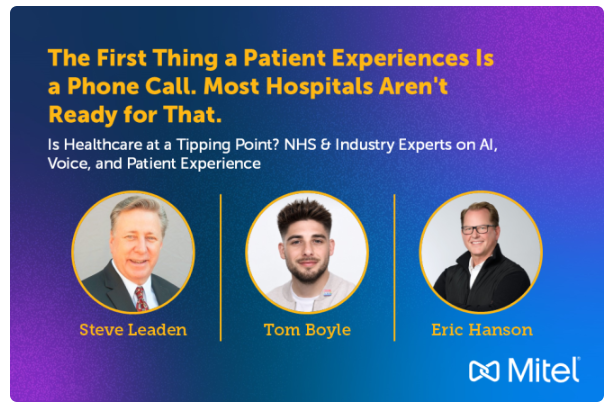 The First Thing a Patient Experiences Is a Phone Call. Most Hospitals Aren't Ready for That.

Is Healthcare at a Tipping Point? NHS & Industry Experts on AI, Voice, and Patient Experience

Steve Leaden

Tom Boyle

Eric Hanson

Mitel